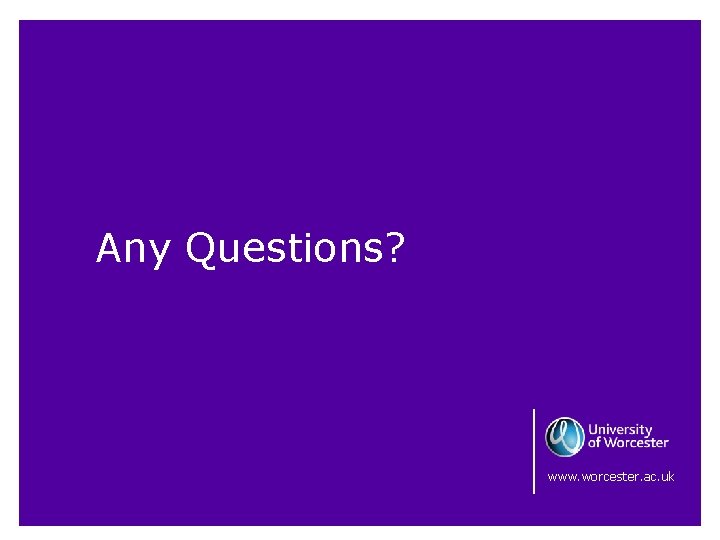 Any Questions?

University of Worcester

www.worcester.ac.uk